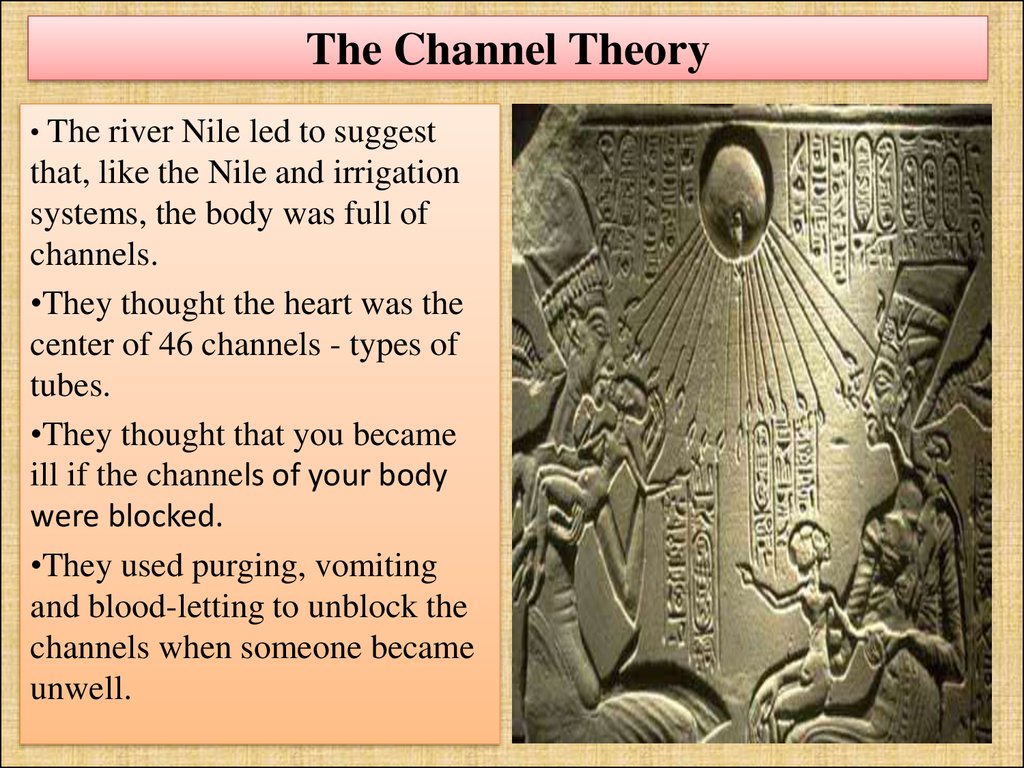 The Channel Theory

• The river Nile led to suggest that, like the Nile and irrigation systems, the body was full of channels.

•They thought the heart was the center of 46 channels - types of tubes.

•They thought that you became ill if the channels of your body were blocked.

•They used purging, vomiting and blood-letting to unblock the channels when someone became unwell.